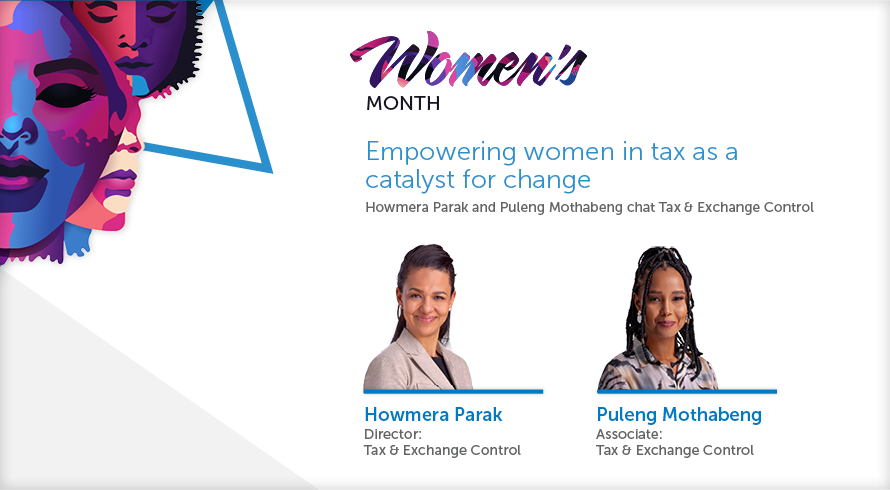 Women's
MONTH

Empowering women in tax as a catalyst for change

Howmera Parak and Puleng Mothabeng chat Tax & Exchange Control

Howmera Parak
Director:
Tax & Exchange Control

Puleng Mothabeng
Associate:
Tax & Exchange Control